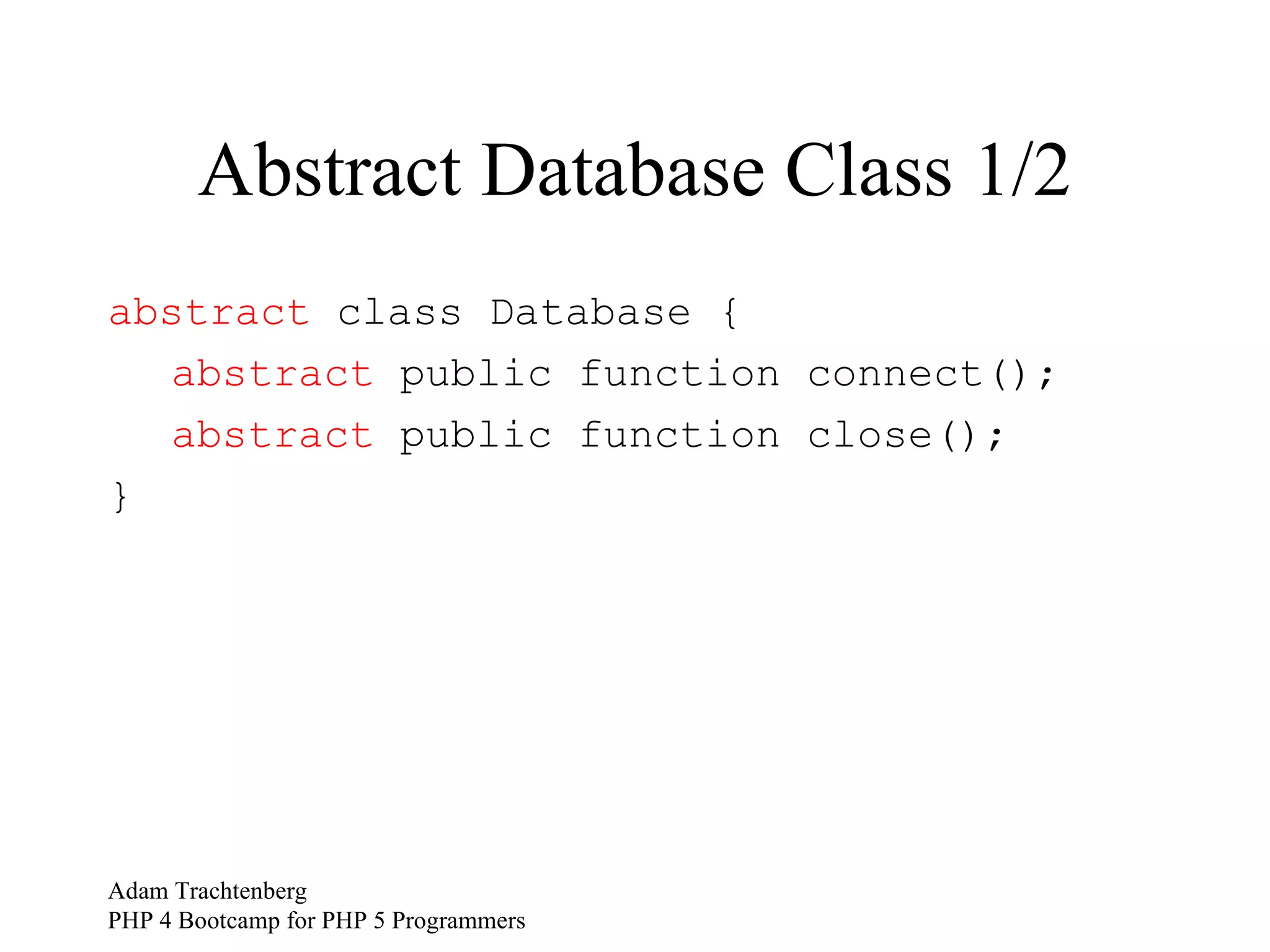 Abstract Database Class 1/2

abstract class Database {
abstract public function connect();
abstract public function close();
}

Adam Trachtenberg
PHP 4 Bootcamp for PHP 5 Programmers